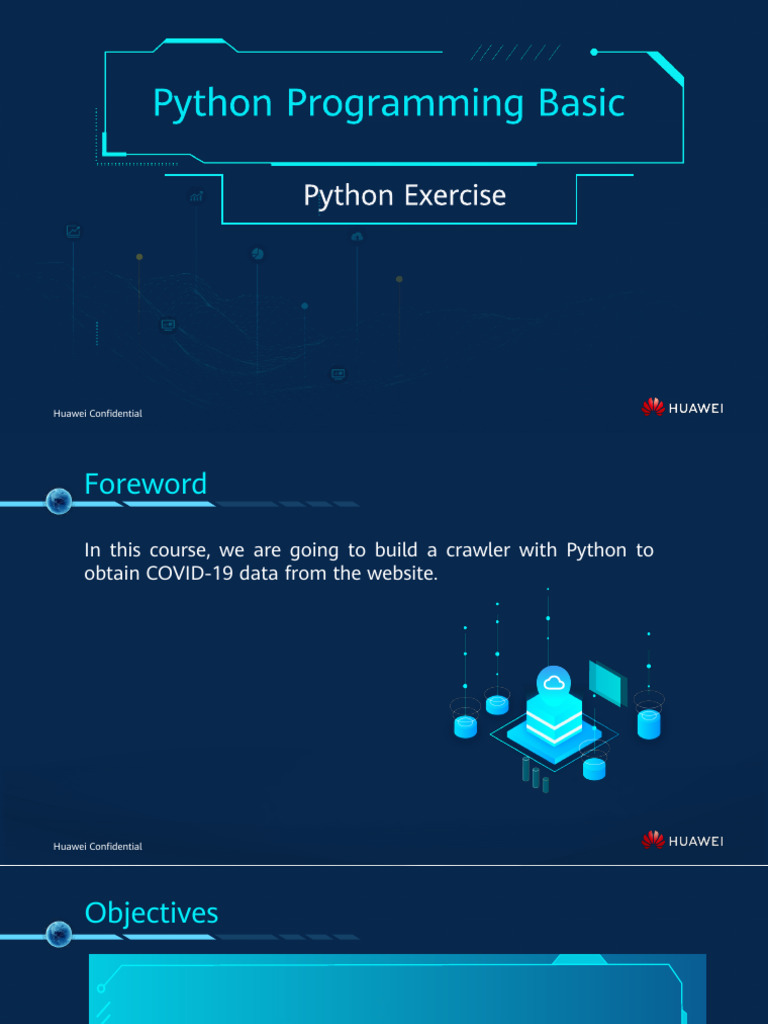 Python Programming Basic

Python Exercise

Huawei Confidential

HUAWEI

Foreword

In this course, we are going to build a crawler with Python to obtain COVID-19 data from the website.

Huawei Confidential

HUAWEI

Objectives